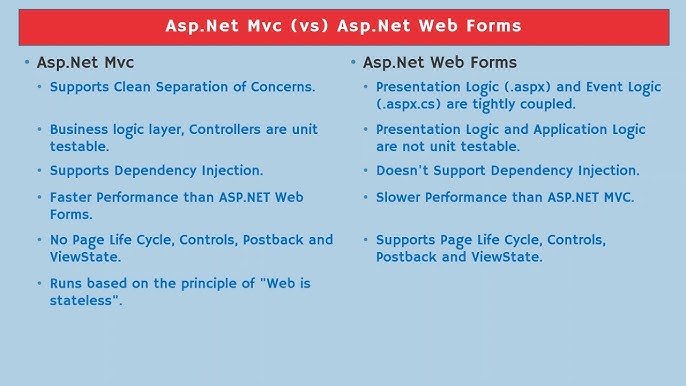 Asp.Net Mvc (vs) Asp.Net Web Forms

• Asp.Net Mvc
• Supports Clean Separation of Concerns.
• Business logic layer, Controllers are unit testable.
• Supports Dependency Injection.
• Faster Performance than ASP.NET Web Forms.
• No Page Life Cycle, Controls, Postback and ViewState.
• Runs based on the principle of "Web is stateless".

• Asp.Net Web Forms
• Presentation Logic (.aspx) and Event Logic (.aspx.cs) are tightly coupled.
• Presentation Logic and Application Logic are not unit testable.
• Doesn't Support Dependency Injection.
• Slower Performance than ASP.NET MVC.
• Supports Page Life Cycle, Controls, Postback and ViewState.